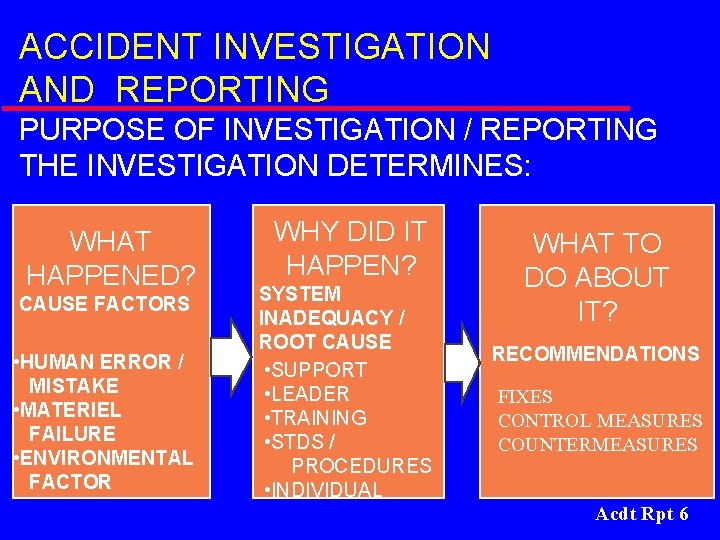 ACCIDENT INVESTIGATION AND REPORTING

PURPOSE OF INVESTIGATION / REPORTING
THE INVESTIGATION DETERMINES:

WHAT HAPPENED?
CAUSE FACTORS

•HUMAN ERROR / MISTAKE
•MATERIEL FAILURE
•ENVIRONMENTAL FACTOR

WHY DID IT HAPPEN?
SYSTEM INADEQUACY / ROOT CAUSE
•SUPPORT
•LEADER
•TRAINING
•STDS / PROCEDURES
•INDIVIDUAL

WHAT TO DO ABOUT IT?
RECOMMENDATIONS

FIXES
CONTROL MEASURES
COUNTERMEASURES

Acdt Rpt 6